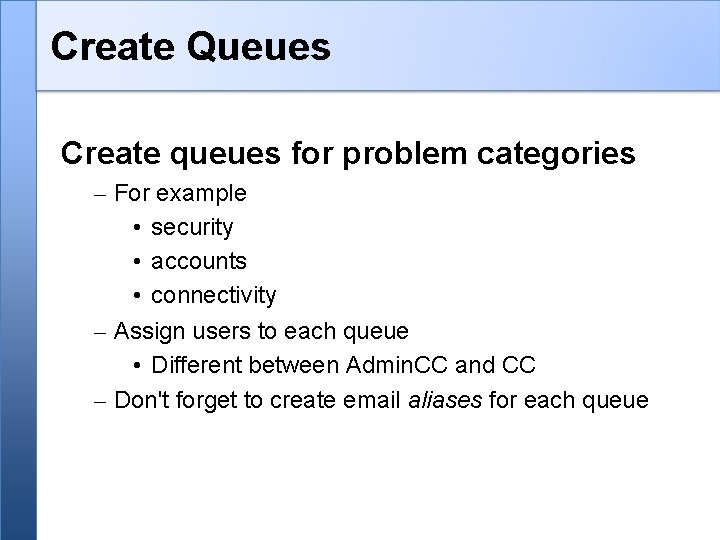 Create Queues

Create queues for problem categories

– For example
  • security
  • accounts
  • connectivity
– Assign users to each queue
  • Different between AdminCC and CC
– Don't forget to create email aliases for each queue